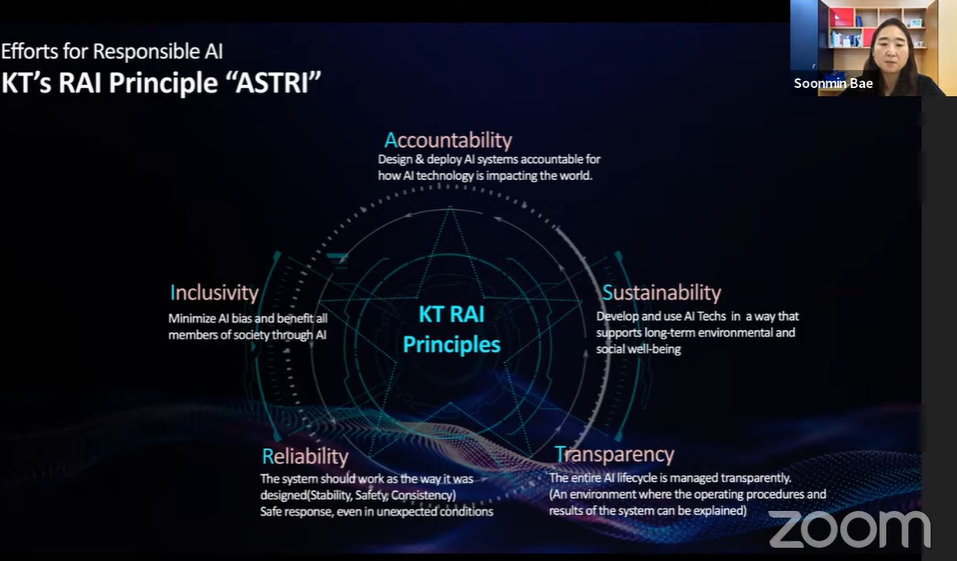 Efforts for Responsible AI
KT's RAI Principle "ASTRI"

Soonmin Bae

Accountability
Design & deploy AI systems accountable for how AI technology is impacting the world.

Inclusivity
Minimize AI bias and benefit all members of society through AI

KT RAI Principles

Sustainability
Develop and use AI Techs in a way that supports long-term environmental and social well-being

Reliability
The system should work as the way it was designed(Stability, Safety, Consistency)
Safe response, even in unexpected conditions

Transparency
The entire AI lifecycle is managed transparently.
(An environment where the operating procedures and results of the system can be explained)

zoom